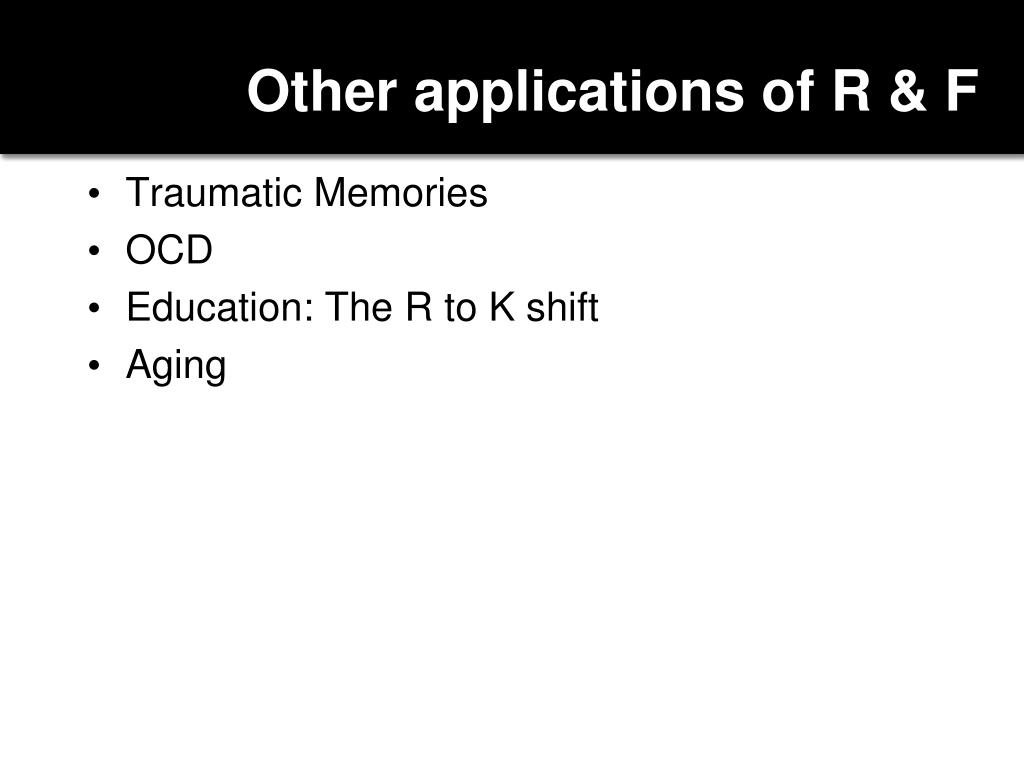 Other applications of R & F

• Traumatic Memories
• OCD
• Education: The R to K shift
• Aging